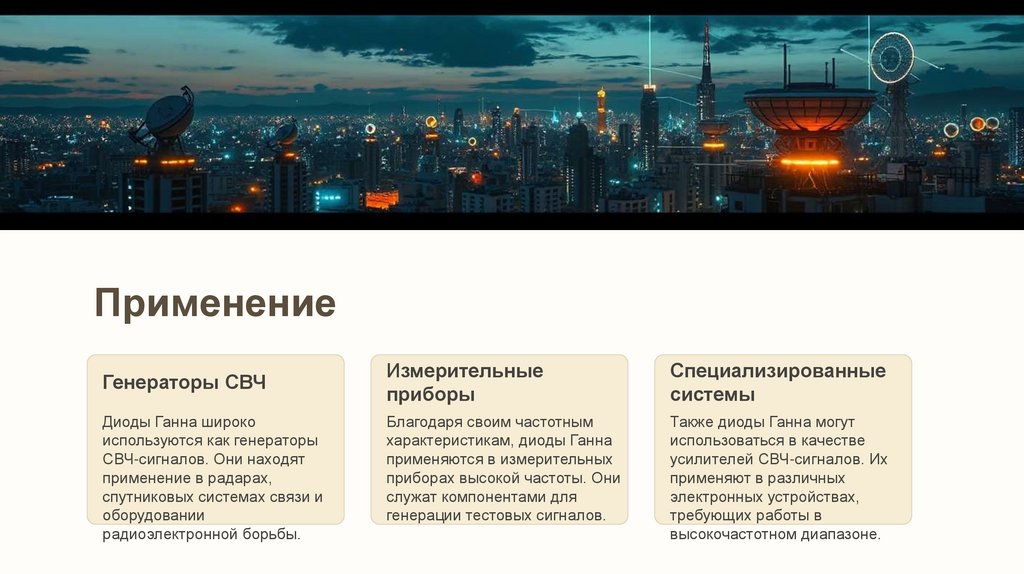 Применение

Генераторы СВЧ

Диоды Ганна широко используются как генераторы СВЧ-сигналов. Они находят применение в радарах, спутниковых системах связи и оборудовании радиоэлектронной борьбы.

Измерительные приборы

Благодаря своим частотным характеристикам, диоды Ганна применяются в измерительных приборах высокой частоты. Они служат компонентами для генерации тестовых сигналов.

Специализированные системы

Также диоды Ганна могут использоваться в качестве усилителей СВЧ-сигналов. Их применяют в различных электронных устройствах, требующих работы в высокочастотном диапазоне.